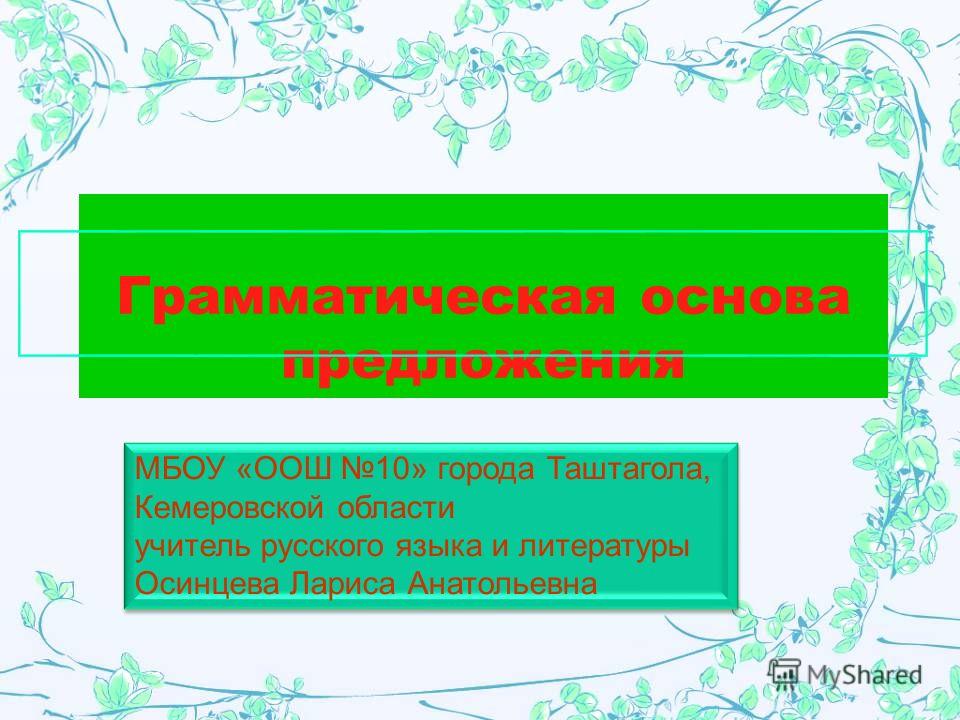 Грамматическая основа предложения

МБОУ «ООШ №10» города Таштагола, Кемеровской области
учитель русского языка и литературы
Осинцева Лариса Анатольевна

MyShared